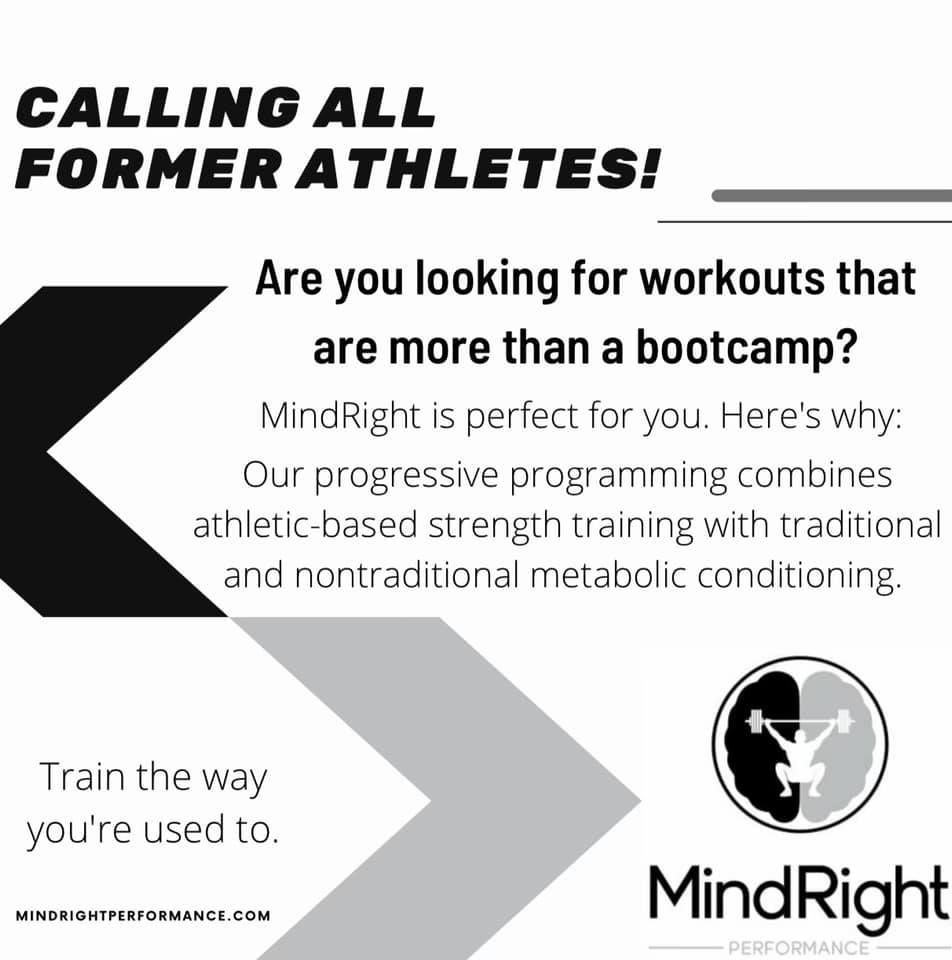 CALLING ALL FORMER ATHLETES!

Are you looking for workouts that are more than a bootcamp?

MindRight is perfect for you. Here's why:

Our progressive programming combines athletic-based strength training with traditional and nontraditional metabolic conditioning.

Train the way you're used to.

MINDRIGHTPERFORMANCE.COM

MindRight

PERFORMANCE